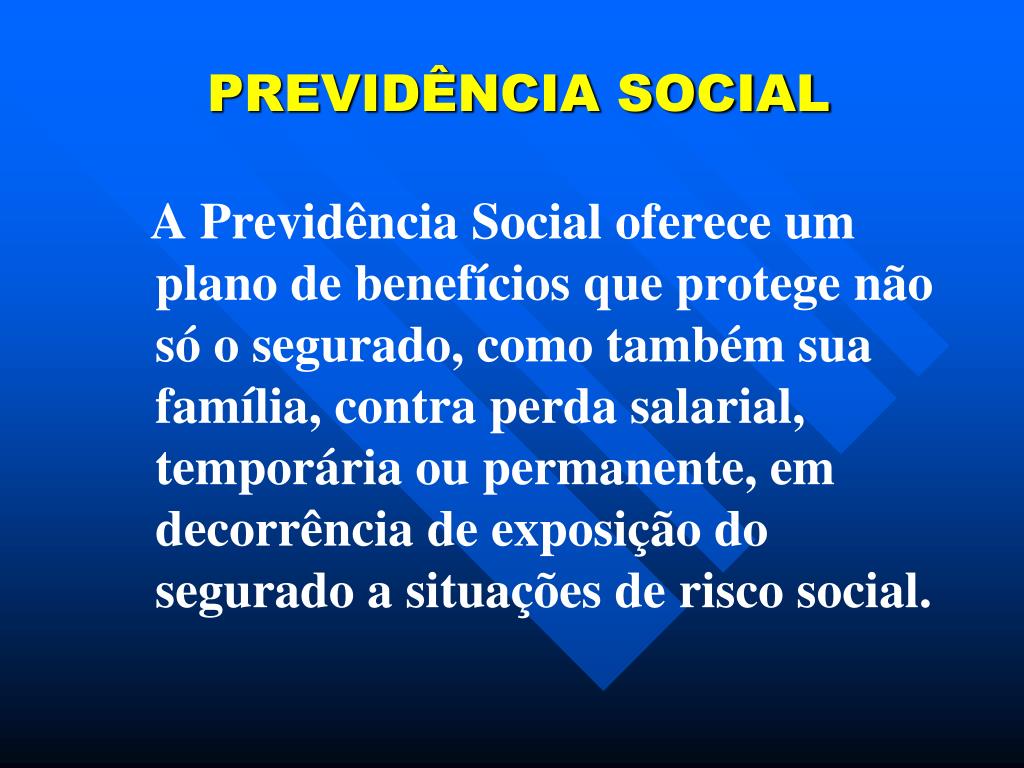 PREVIDÊNCIA SOCIAL

A Previdência Social oferece um plano de benefícios que protege não só o segurado, como também sua família, contra perda salarial, temporária ou permanente, em decorrência de exposição do segurado a situações de risco social.